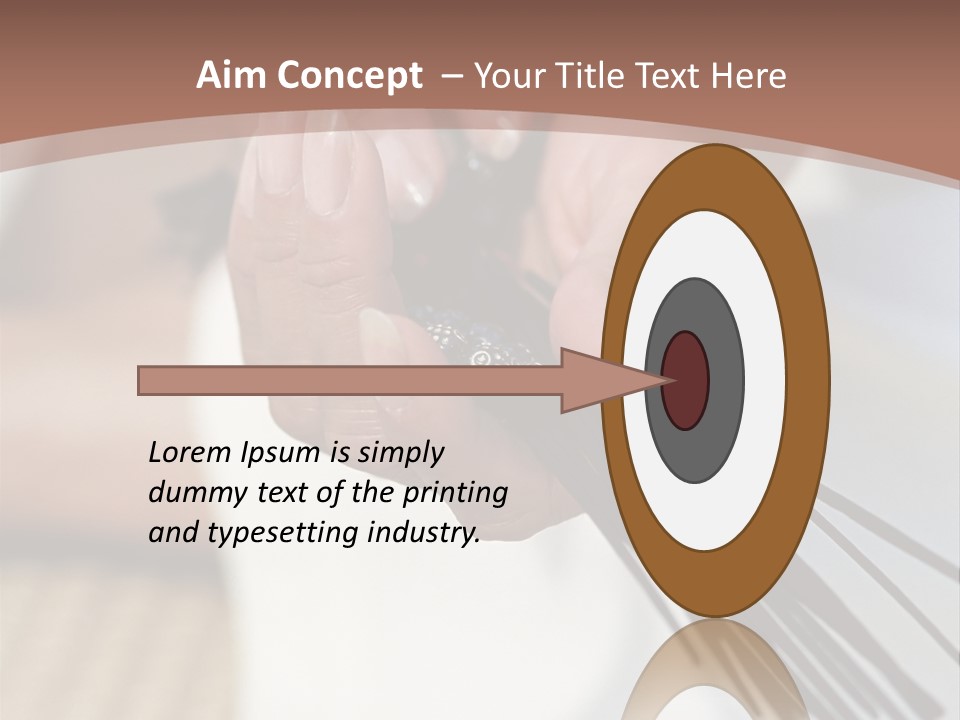 Aim Concept – Your Title Text Here

Lorem Ipsum is simply dummy text of the printing and typesetting industry.